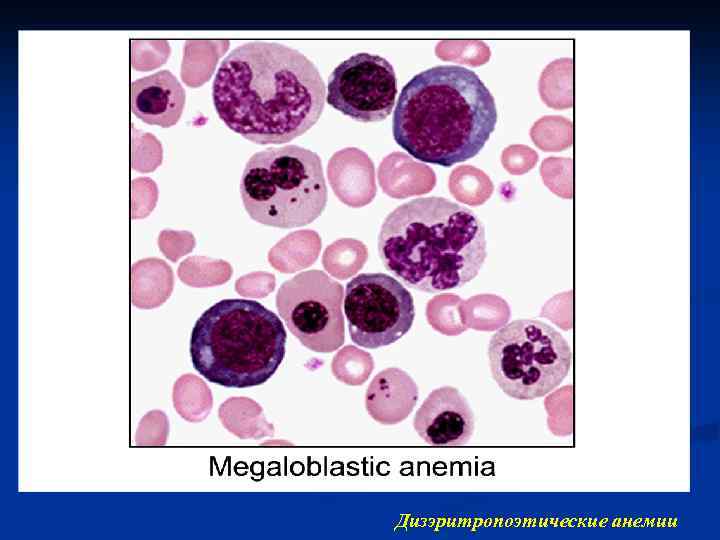 Megaloblastic anemia

Дизэритропоэтические анемии